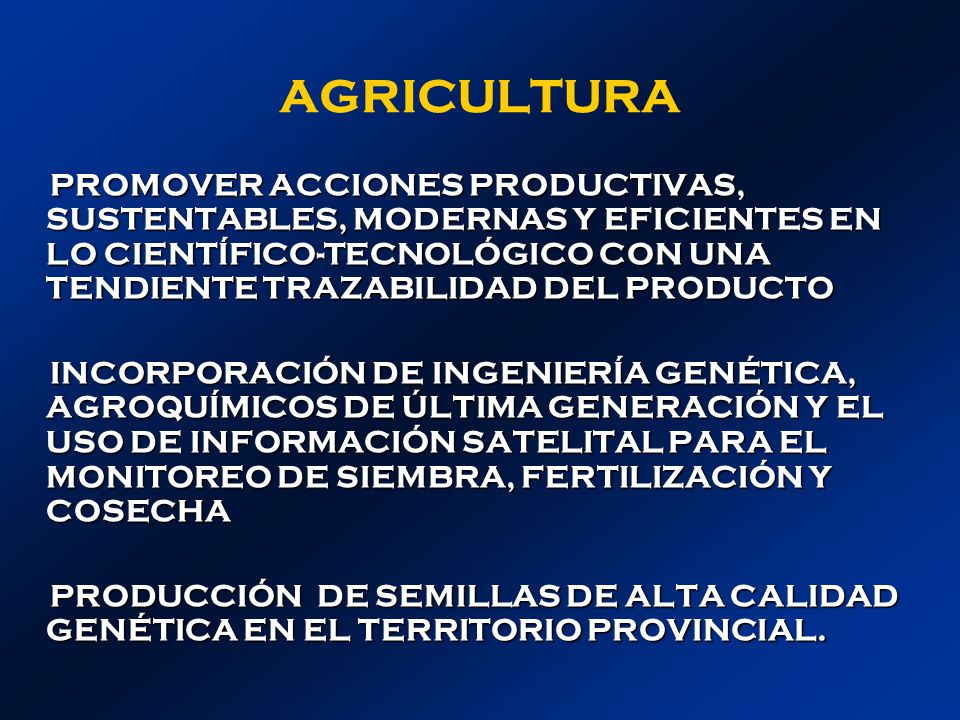 AGRICULTURA

PROMOVER ACCIONES PRODUCTIVAS, SUSTENTABLES, MODERNAS Y EFICIENTES EN LO CIENTÍFICO-TECNOLÓGICO CON UNA TENDIENTE TRAZABILIDAD DEL PRODUCTO

INCORPORACIÓN DE INGENIERÍA GENÉTICA, AGROQUÍMICOS DE ÚLTIMA GENERACIÓN Y EL USO DE INFORMACIÓN SATELITAL PARA EL MONITOREO DE SIEMBRA, FERTILIZACIÓN Y COSECHA

PRODUCCIÓN DE SEMILLAS DE ALTA CALIDAD GENÉTICA EN EL TERRITORIO PROVINCIAL.